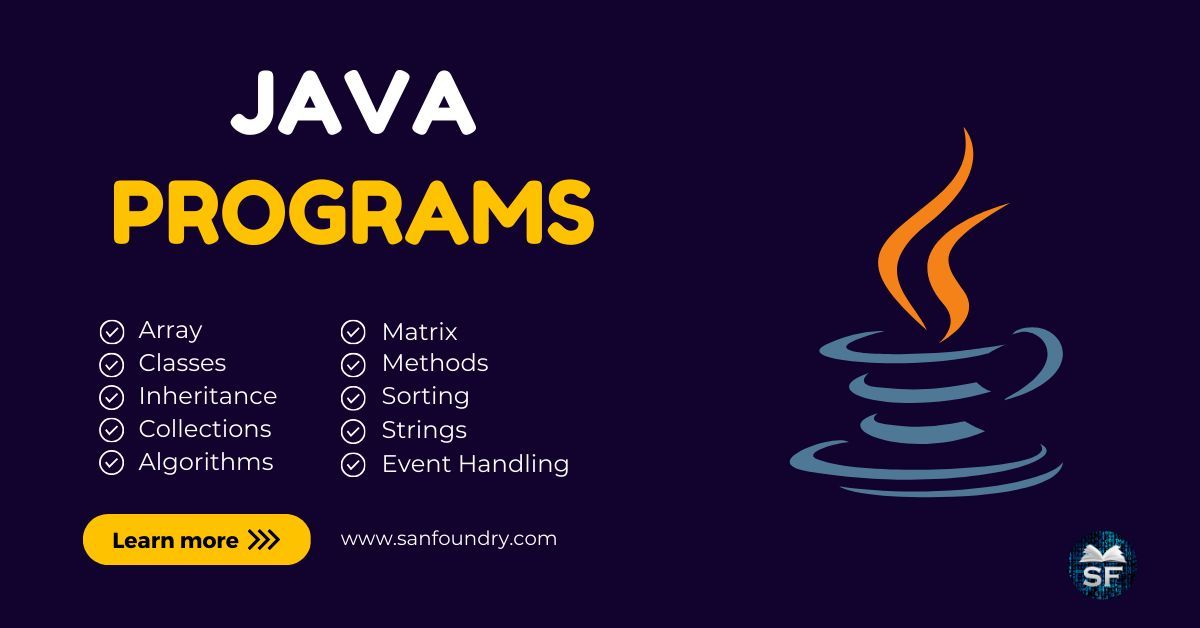 JAVA
PROGRAMS

Array
Classes
Inheritance
Collections
Algorithms

Matrix
Methods
Sorting
Strings
Event Handling

Learn more

www.sanfoundry.com

SF